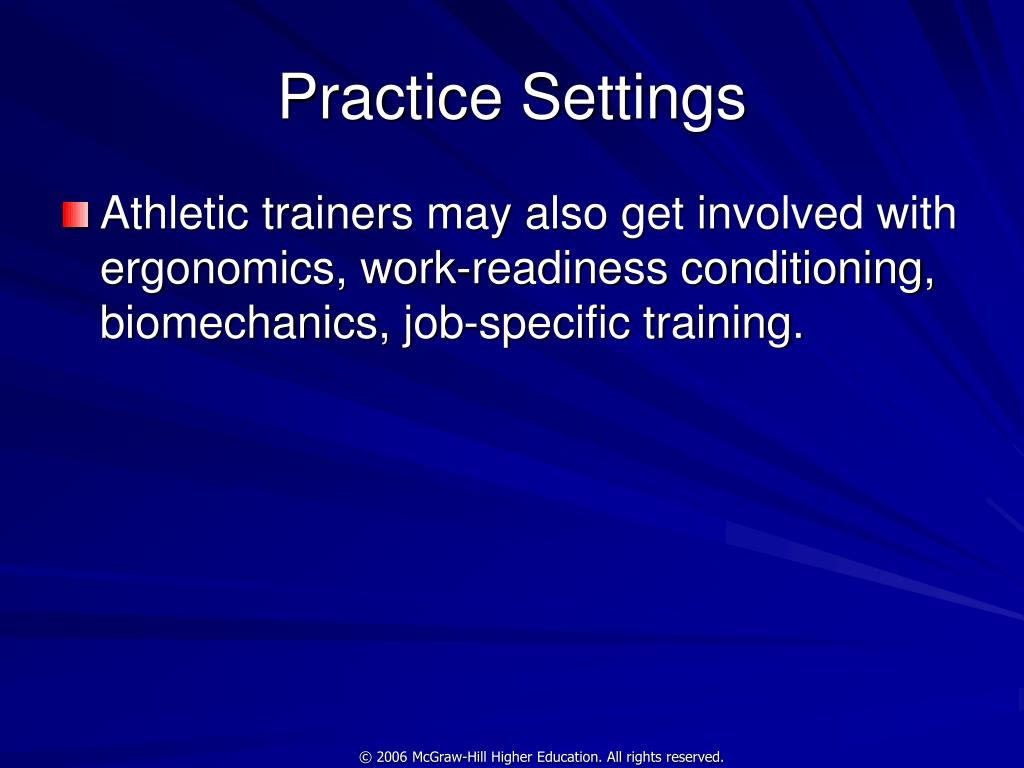 Practice Settings

Athletic trainers may also get involved with ergonomics, work-readiness conditioning, biomechanics, job-specific training.

© 2006 McGraw-Hill Higher Education. All rights reserved.